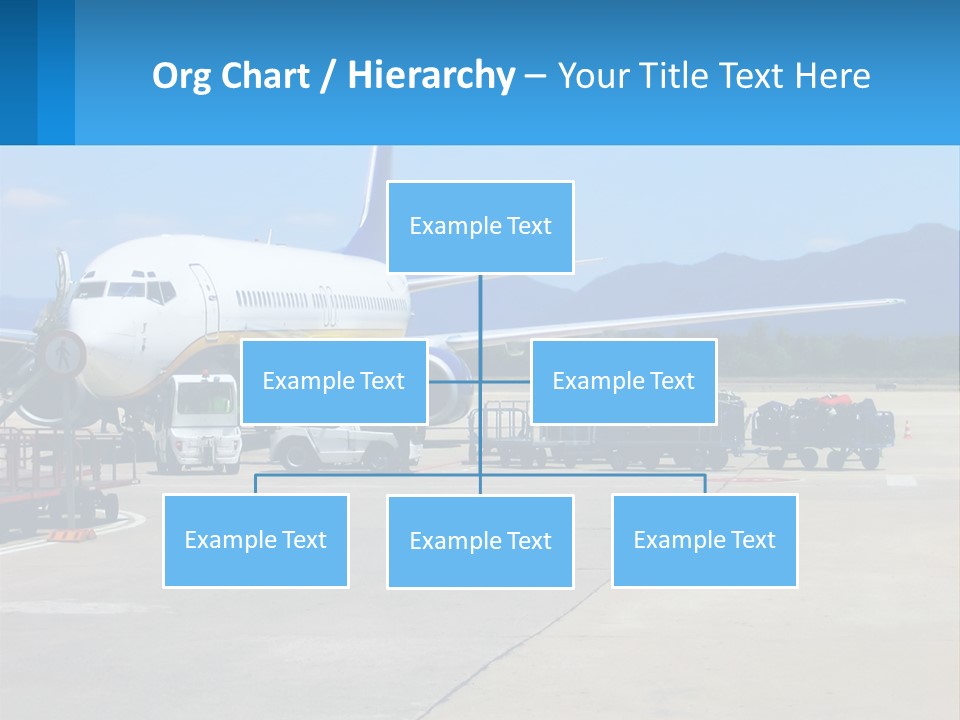 Org Chart / Hierarchy – Your Title Text Here

Example Text

Example Text

Example Text

Example Text

Example Text

Example Text